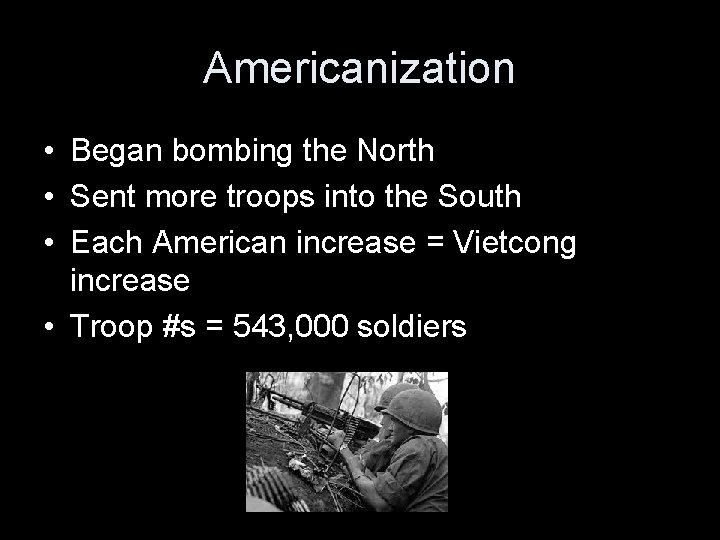 Americanization

• Began bombing the North
• Sent more troops into the South
• Each American increase = Vietcong increase
• Troop #s = 543,000 soldiers